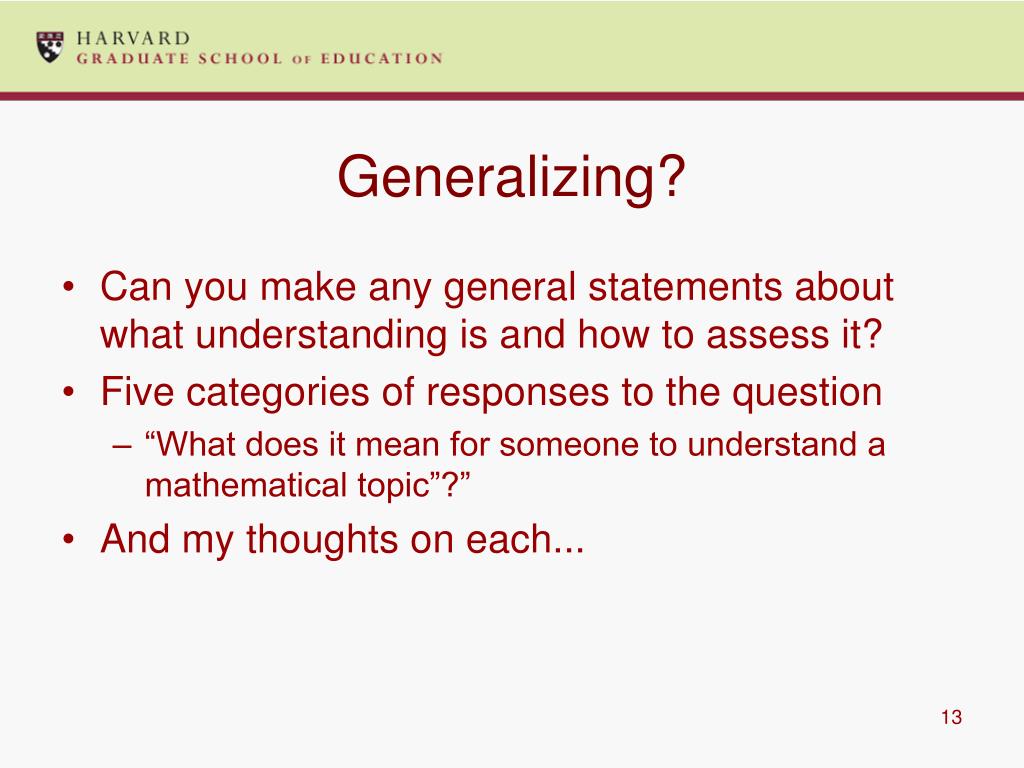 HARVARD
GRADUATE SCHOOL OF EDUCATION

Generalizing?

• Can you make any general statements about what understanding is and how to assess it?
• Five categories of responses to the question
– “What does it mean for someone to understand a mathematical topic”?”
• And my thoughts on each...

13